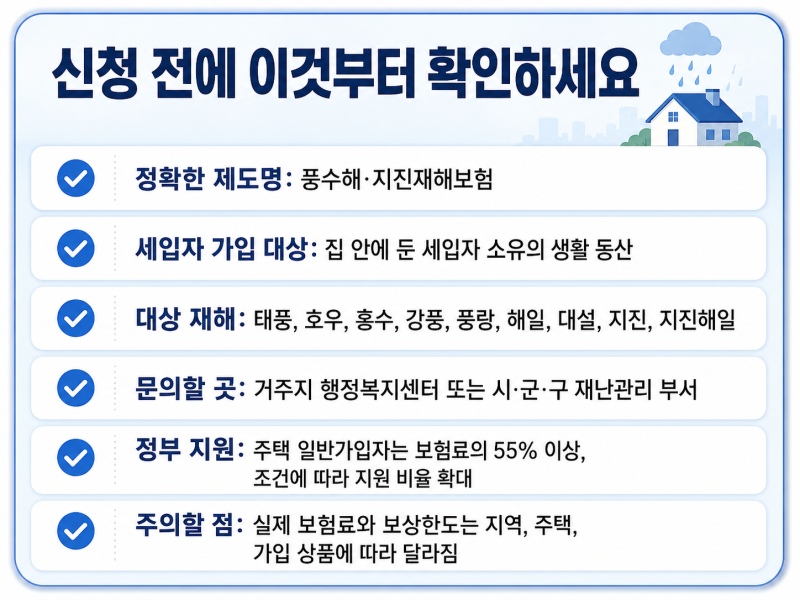 신청 전에 이것부터 확인하세요

정확한 제도명: 풍수해·지진재해보험

세입자 가입 대상: 집 안에 둔 세입자 소유의 생활 동산

대상 재해: 태풍, 호우, 홍수, 강풍, 풍랑, 해일, 대설, 지진, 지진해일

문의할 곳: 거주지 행정복지센터 또는 시·군·구 재난관리 부서

정부 지원: 주택 일반가입자는 보험료의 55% 이상, 조건에 따라 지원 비율 확대

주의할 점: 실제 보험료와 보상한도는 지역, 주택, 가입 상품에 따라 달라짐